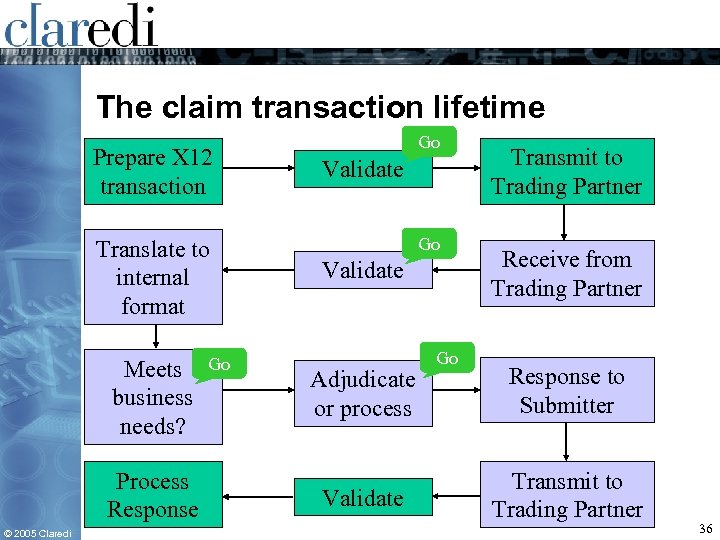 claredi

The claim transaction lifetime

Prepare X12 transaction

Validate

Go

Transmit to Trading Partner

Receive from Trading Partner

Go

Validate

Translate to internal format

Meets business needs?

Go

Adjudicate or process

Go

Response to Submitter

Transmit to Trading Partner

Validate

Process Response

© 2005 Claredi

36